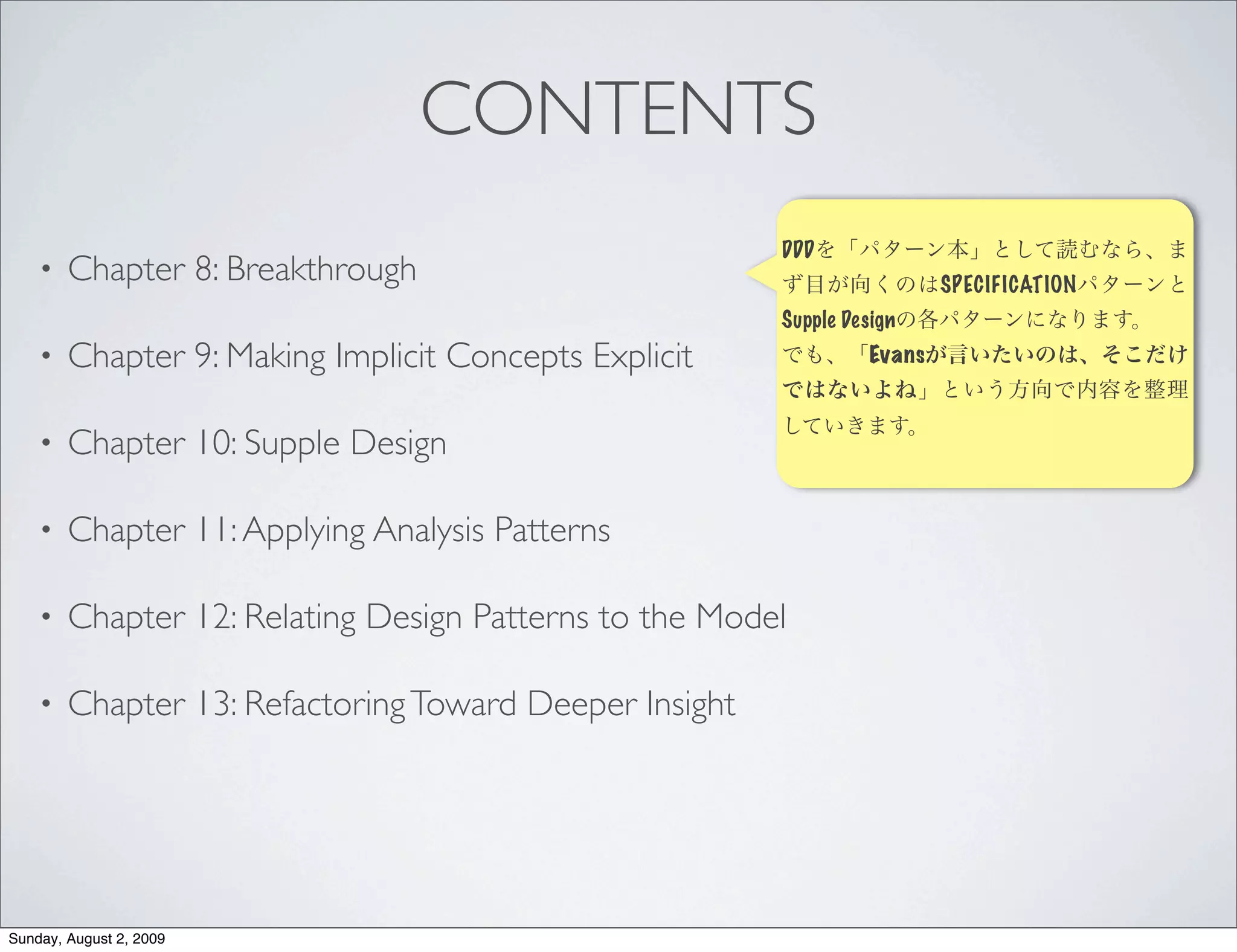 CONTENTS

• Chapter 8: Breakthrough

• Chapter 9: Making Implicit Concepts Explicit

• Chapter 10: Supple Design

• Chapter 11: Applying Analysis Patterns

• Chapter 12: Relating Design Patterns to the Model

• Chapter 13: Refactoring Toward Deeper Insight

DDDを「パターン本」として読むなら、まず目が向くのはSPECIFICATIONパターンとSupple Designの各パターンになります。
でも、「Evansが言いたいのは、そこだけではないよね」という方向で内容を整理していきます。

Sunday, August 2, 2009